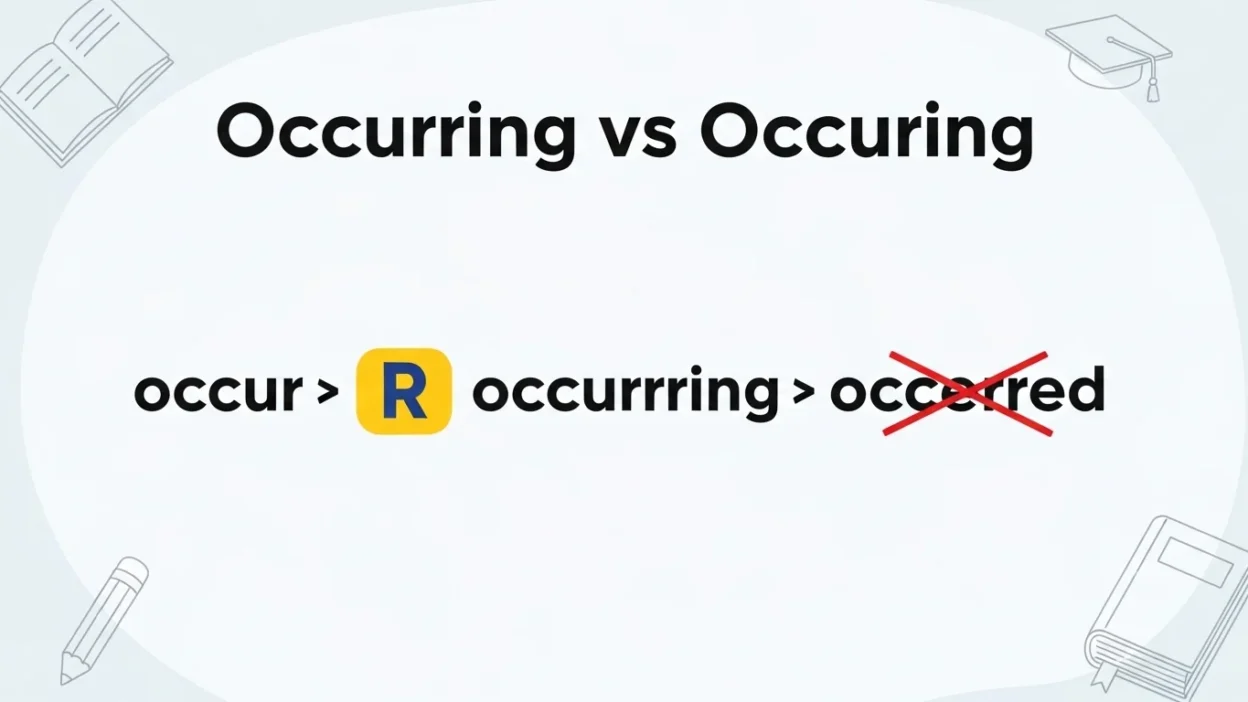 Occurring vs Occuring

occur > R occurrring > occerred